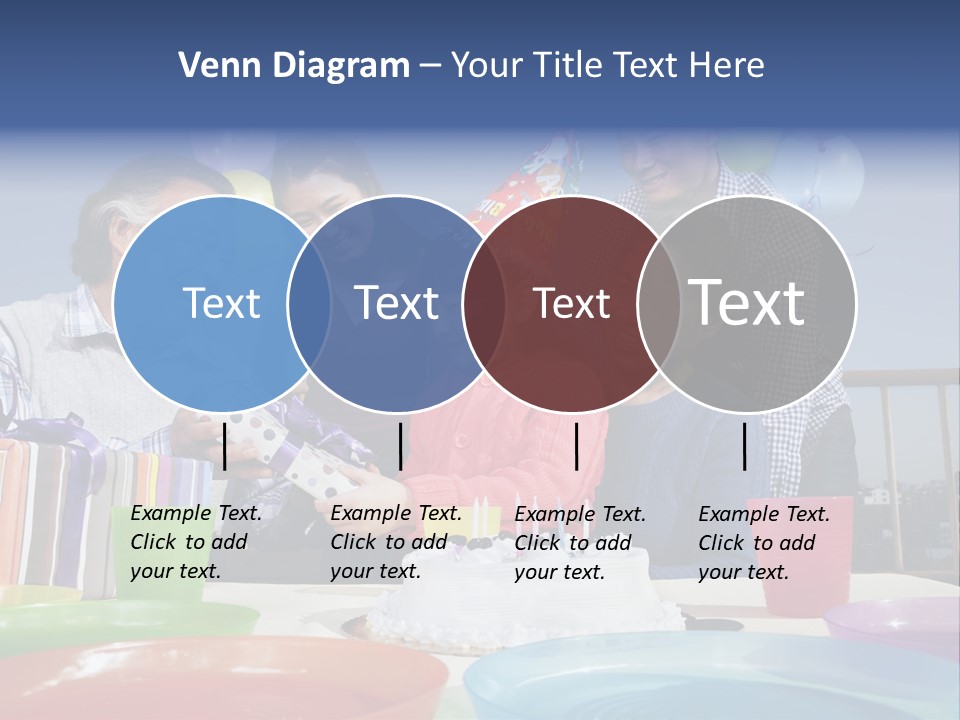 Venn Diagram – Your Title Text Here

Text

Text

Text

Text

Example Text. Click to add your text.

Example Text. Click to add your text.

Example Text. Click to add your text.

Example Text. Click to add your text.